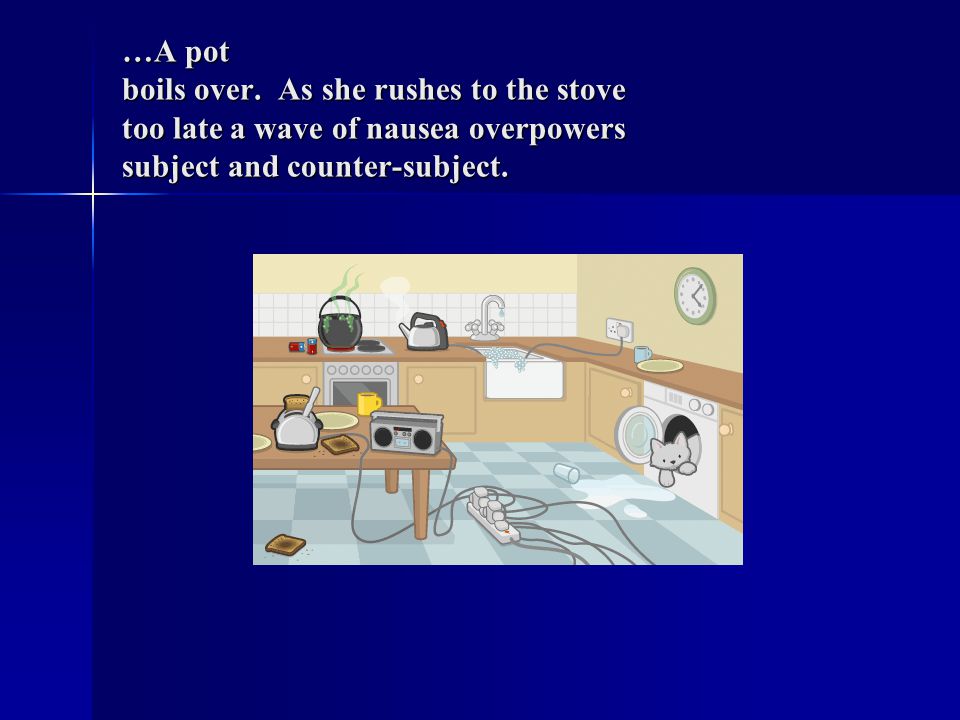 …A pot
boils over.  As she rushes to the stove too late a wave of nausea overpowers subject and counter-subject.